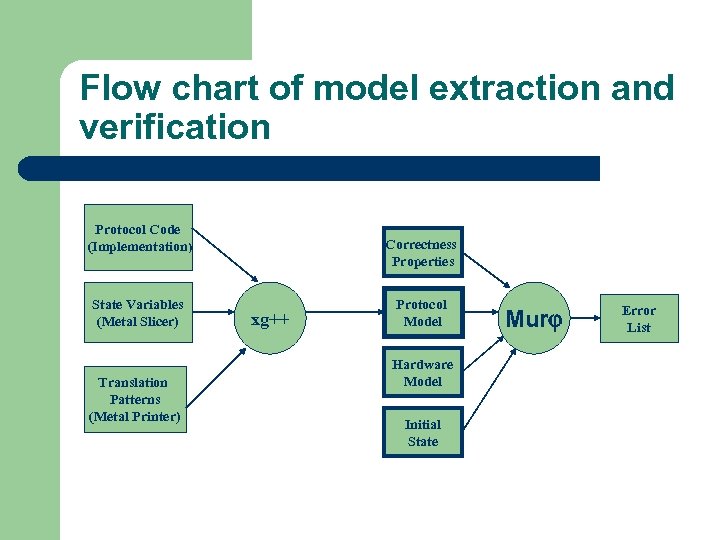 Flow chart of model extraction and verification

Protocol Code (Implementation)

State Variables (Metal Slicer)

Translation Patterns (Metal Printer)

xg++

Correctness Properties

Protocol Model

Hardware Model

Initial State

Murφ

Error List